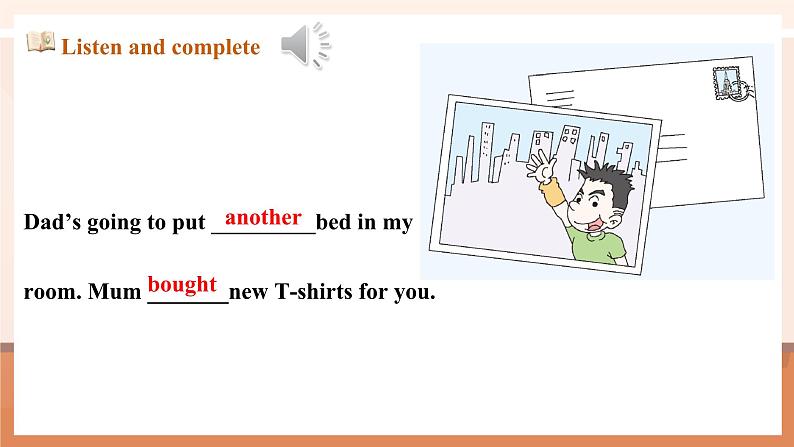 Listen and complete

Dad's going to put another bed in my room. Mum bought new T-shirts for you.